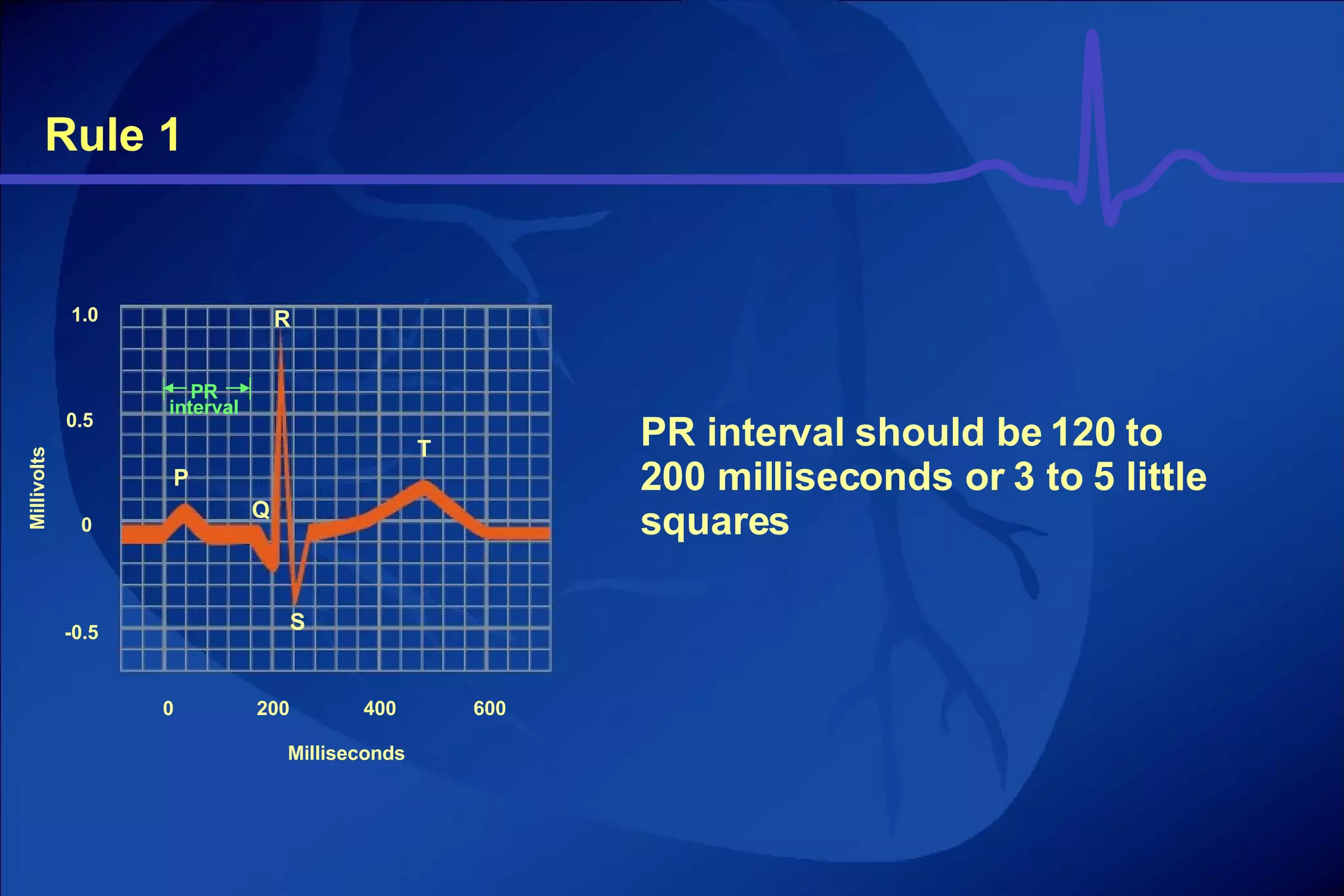 Rule 1

1.0
0.5
0
-0.5
Millivolts
R
PR interval
P
Q
S
T
0
200
400
600
Milliseconds

PR interval should be 120 to 200 milliseconds or 3 to 5 little squares